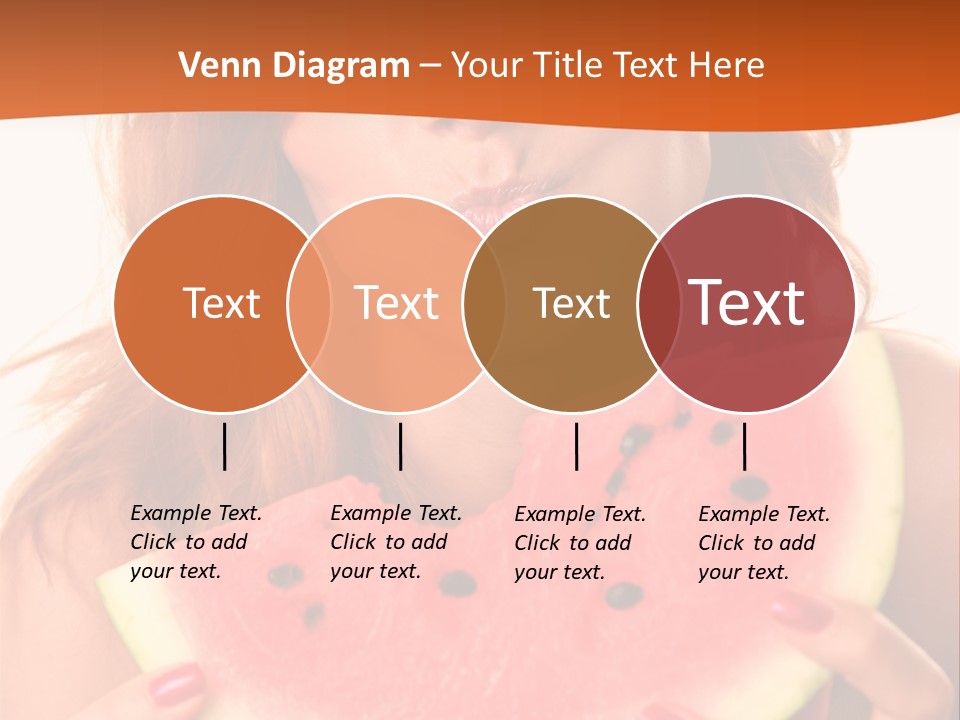 Venn Diagram – Your Title Text Here

Text

Text

Text

Text

Example Text. Click to add your text.

Example Text. Click to add your text.

Example Text. Click to add your text.

Example Text. Click to add your text.